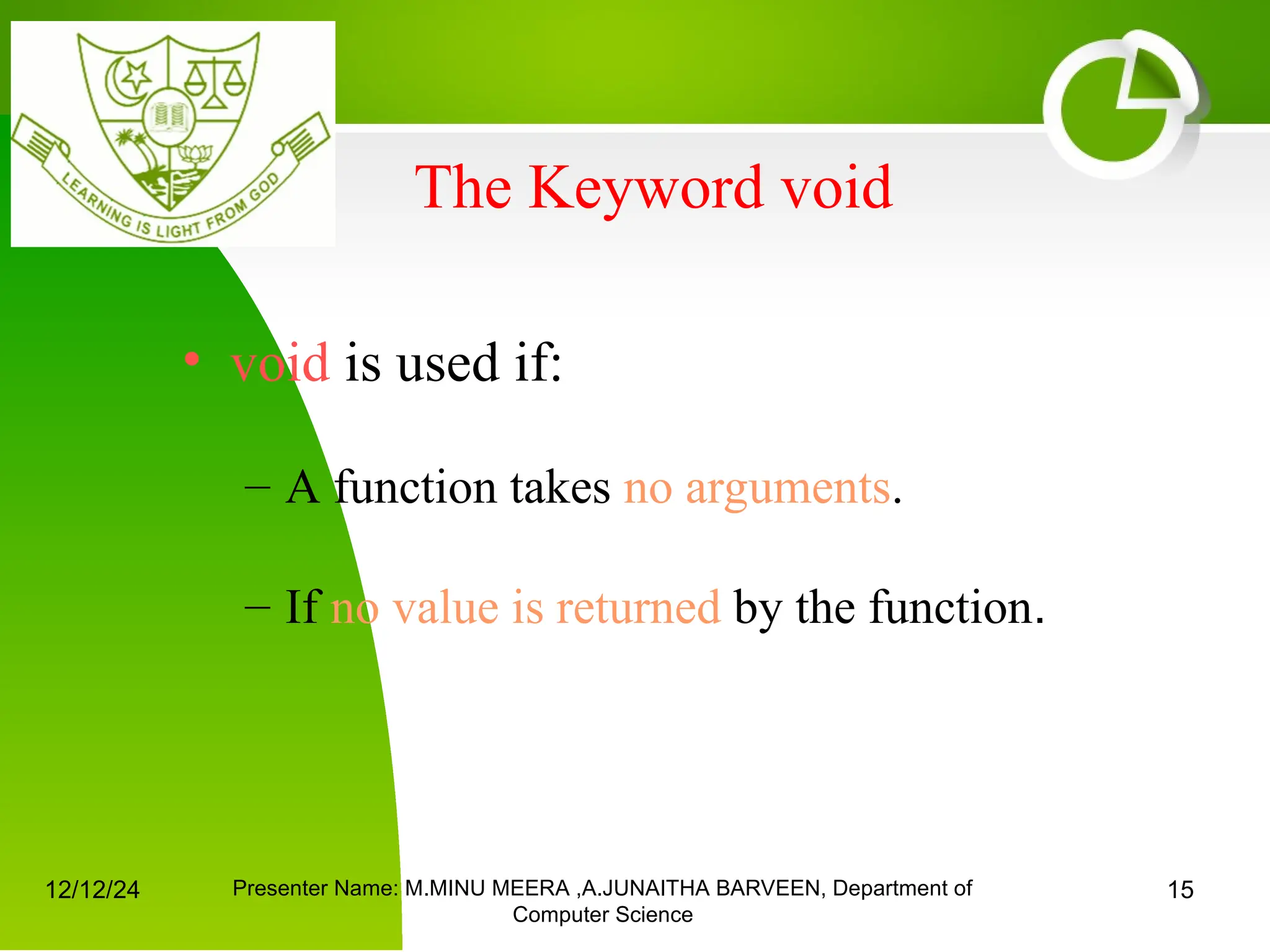 LEARNING IS LIGHT FROM GOD

The Keyword void

• void is used if:

– A function takes no arguments.

– If no value is returned by the function.

12/12/24

Presenter Name: M.MINU MEERA ,A.JUNAITHA BARVEEN, Department of Computer Science

15